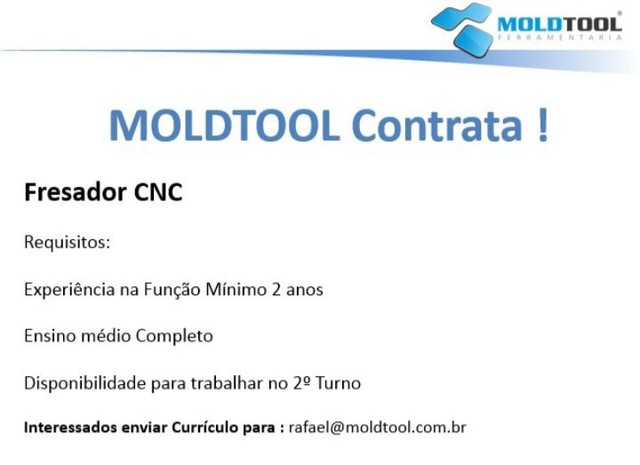 MOLDTOOL®
FERRAMENTARIA

MOLDTOOL Contrata !

Fresador CNC

Requisitos:

Experiência na Função Mínimo 2 anos

Ensino médio Completo

Disponibilidade para trabalhar no 2º Turno

Interessados enviar Currículo para : rafael@moldtool.com.br